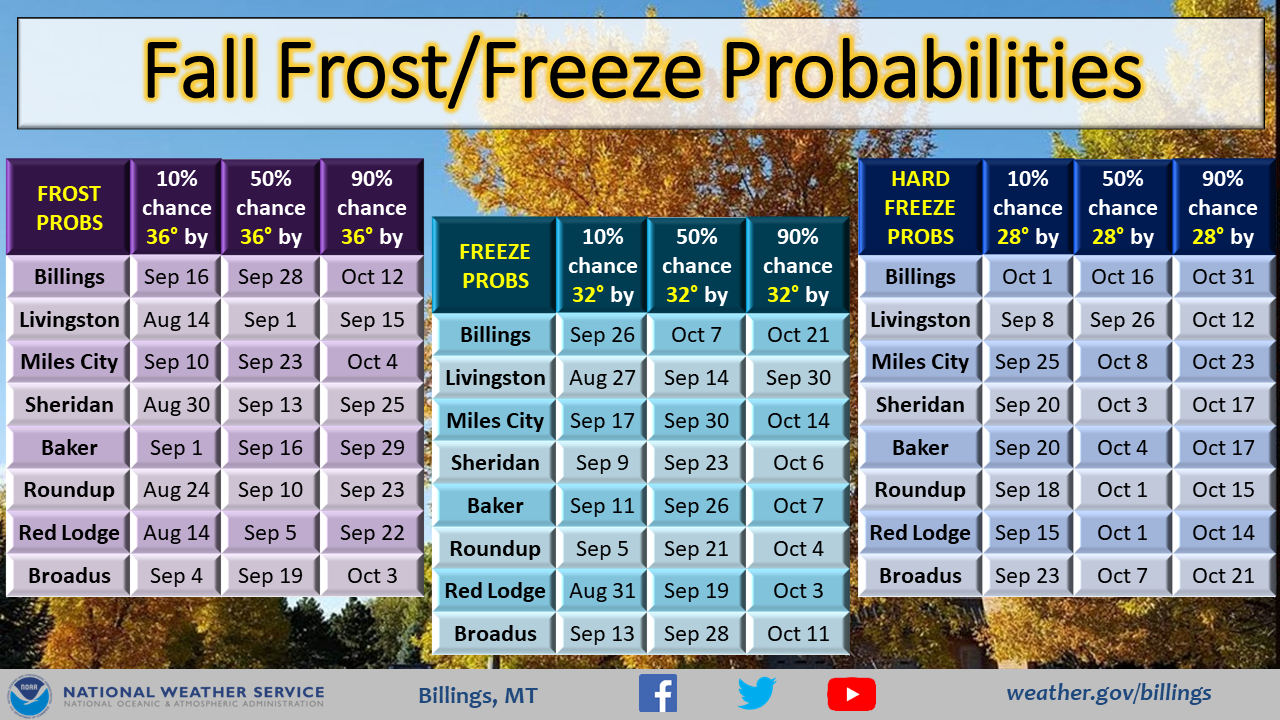 Fall Frost/Freeze Probabilities

| FROST PROBS | 10% chance 36° by | 50% chance 36° by | 90% chance 36° by |
|---|---|---|---|
| Billings | Sep 16 | Sep 28 | Oct 12 |
| Livingston | Aug 14 | Sep 1 | Sep 15 |
| Miles City | Sep 10 | Sep 23 | Oct 4 |
| Sheridan | Aug 30 | Sep 13 | Sep 25 |
| Baker | Sep 1 | Sep 16 | Sep 29 |
| Roundup | Aug 24 | Sep 10 | Sep 23 |
| Red Lodge | Aug 14 | Sep 5 | Sep 22 |
| Broadus | Sep 4 | Sep 19 | Oct 3 |

| FREEZE PROBS | 10% chance 32° by | 50% chance 32° by | 90% chance 32° by |
|---|---|---|---|
| Billings | Sep 26 | Oct 7 | Oct 21 |
| Livingston | Aug 27 | Sep 14 | Sep 30 |
| Miles City | Sep 17 | Sep 30 | Oct 14 |
| Sheridan | Sep 9 | Sep 23 | Oct 6 |
| Baker | Sep 11 | Sep 26 | Oct 7 |
| Roundup | Sep 5 | Sep 21 | Oct 4 |
| Red Lodge | Aug 31 | Sep 19 | Oct 3 |
| Broadus | Sep 13 | Sep 28 | Oct 11 |

| HARD FREEZE PROBS | 10% chance 28° by | 50% chance 28° by | 90% chance 28° by |
|---|---|---|---|
| Billings | Oct 1 | Oct 16 | Oct 31 |
| Livingston | Sep 8 | Sep 26 | Oct 12 |
| Miles City | Sep 25 | Oct 8 | Oct 23 |
| Sheridan | Sep 20 | Oct 3 | Oct 17 |
| Baker | Sep 20 | Oct 4 | Oct 17 |
| Roundup | Sep 18 | Oct 1 | Oct 15 |
| Red Lodge | Sep 15 | Oct 1 | Oct 14 |
| Broadus | Sep 23 | Oct 7 | Oct 21 |

NOAA NATIONAL WEATHER SERVICE
NATIONAL OCEANIC & ATMOSPHERIC ADMINISTRATION
Billings, MT
weather.gov/billings